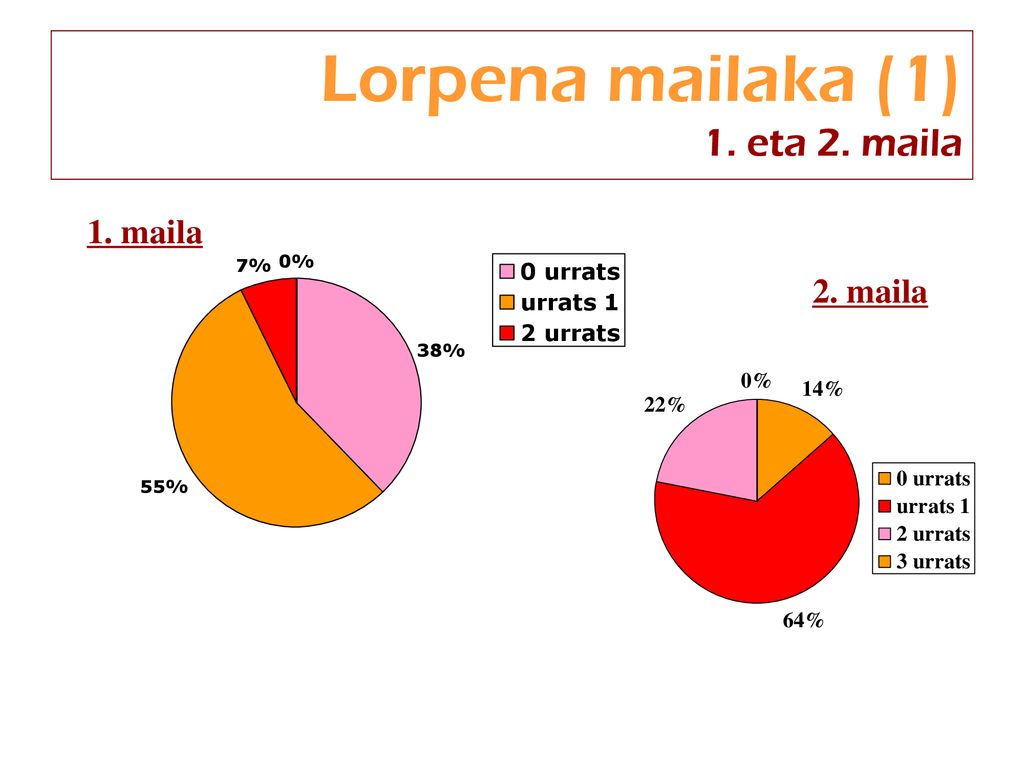 Lorpena mailaka (1)
1. eta 2. maila

1. maila

7% 0%
38%
55%

0 urrats
urrats 1
2 urrats

2. maila

0% 14%
22%
64%

0 urrats
urrats 1
2 urrats
3 urrats